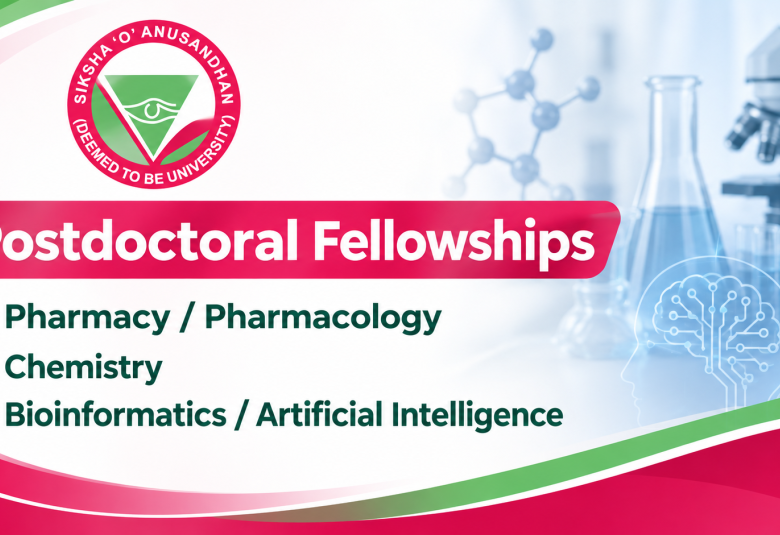 SIKSHA 'O' ANUSANDHAN
(DEEMED TO BE UNIVERSITY)

ostdoctoral Fellowships

Pharmacy / Pharmacology
Chemistry
Bioinformatics / Artificial Intelligence